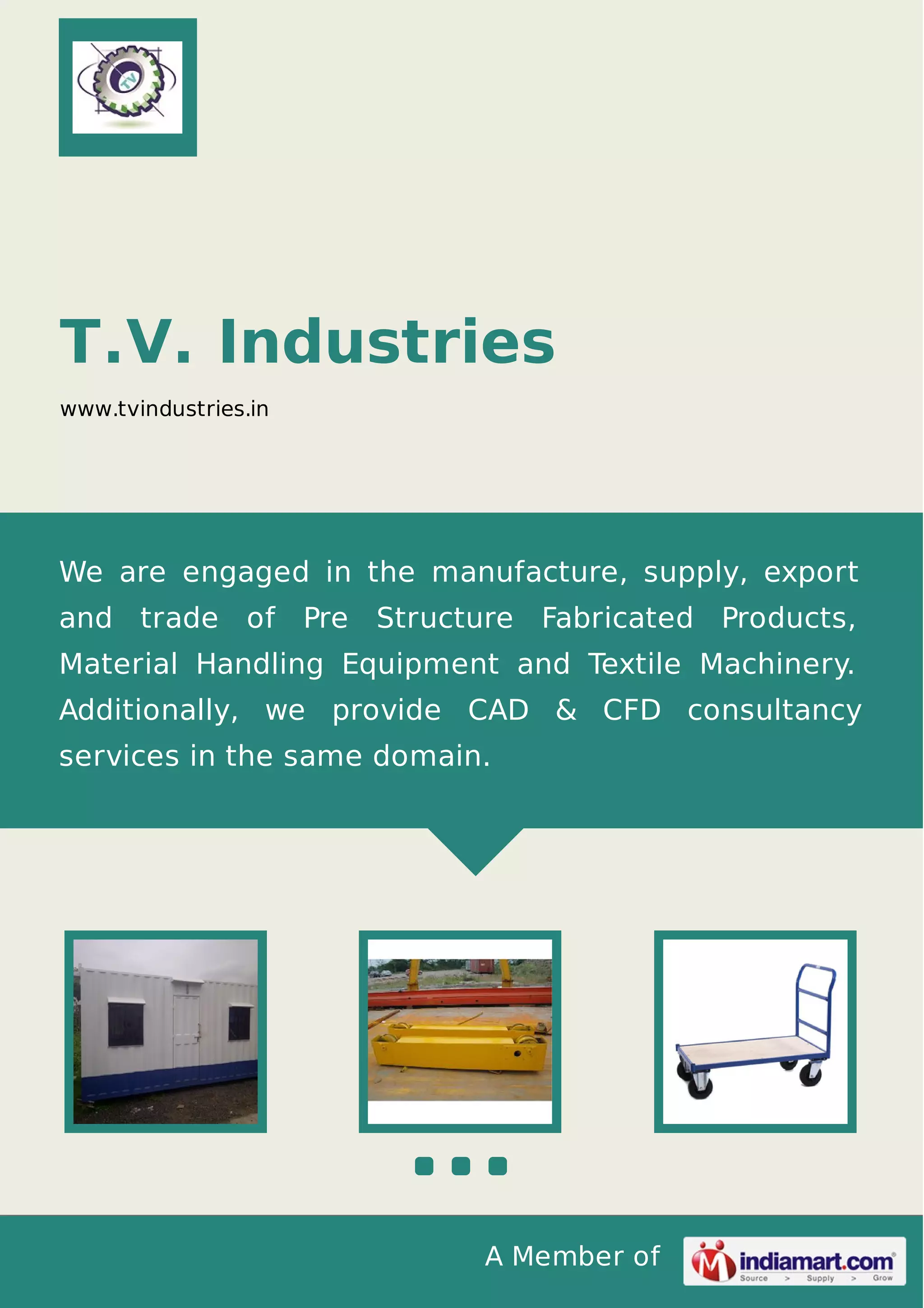 TV

T.V. Industries

www.tvindustries.in

We are engaged in the manufacture, supply, export and trade of Pre Structure Fabricated Products, Material Handling Equipment and Textile Machinery. Additionally, we provide CAD & CFD consultancy services in the same domain.

A Member of

indiamart.com
Source > Supply > Grow